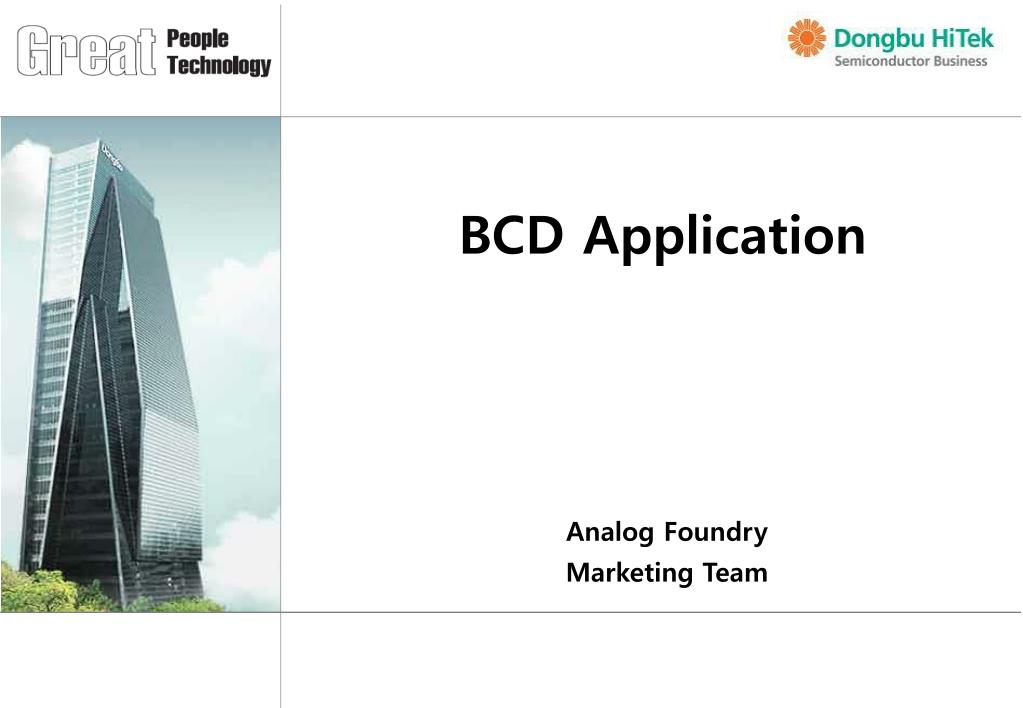 Great People Technology

Dongbu HiTek
Semiconductor Business

Dongbu

BCD Application

Analog Foundry
Marketing Team